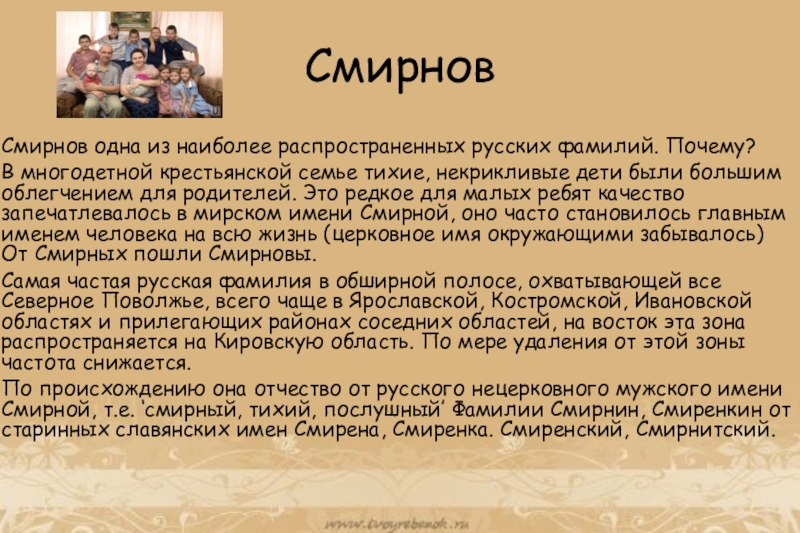 Смирнов

Смирнов одна из наиболее распространенных русских фамилий. Почему?

В многодетной крестьянской семье тихие, некрикливые дети были большим облегчением для родителей. Это редкое для малых ребят качество запечатлевалось в мирском имени Смирной, оно часто становилось главным именем человека на всю жизнь (церковное имя окружающими забывалось) От Смирных пошли Смирновы.

Самая частая русская фамилия в обширной полосе, охватывающей все Северное Поволжье, всего чаще в Ярославской, Костромской, Ивановской областях и прилегающих районах соседних областей, на восток эта зона распространяется на Кировскую область. По мере удаления от этой зоны частота снижается.

По происхождению она отчество от русского нецерковного мужского имени Смирной, т.е. 'смирный, тихий, послушный' Фамилии Смирнин, Смиренкин от старинных славянских имен Смирена, Смиренка. Смиренский, Смирнитский.

www.tvoyrebenok.ru